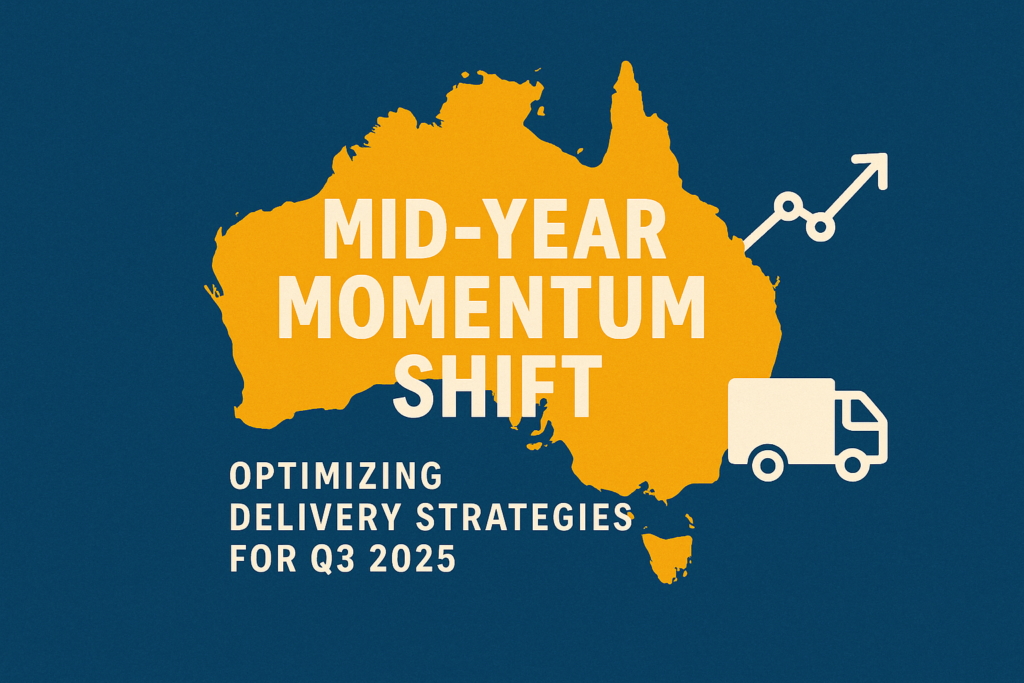 MID-YEAR MOMENTUM SHIFT

OPTIMIZING DELIVERY STRATEGIES FOR Q3 2025